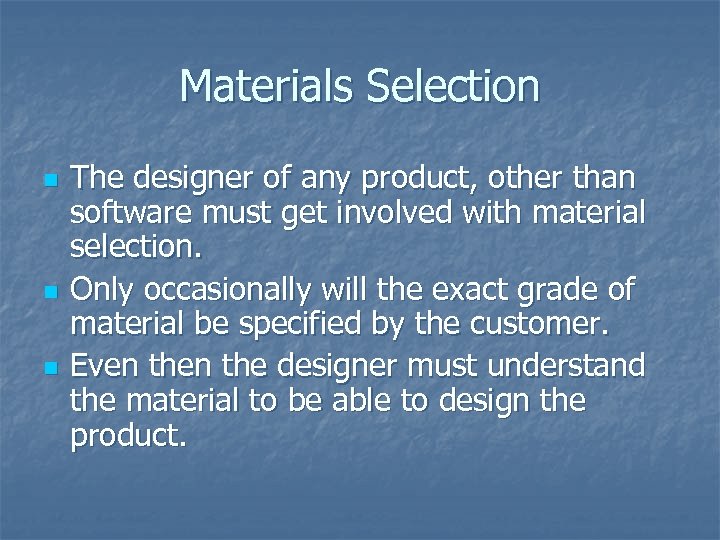 Materials Selection

- The designer of any product, other than software must get involved with material selection.
- Only occasionally will the exact grade of material be specified by the customer.
- Even then the designer must understand the material to be able to design the product.